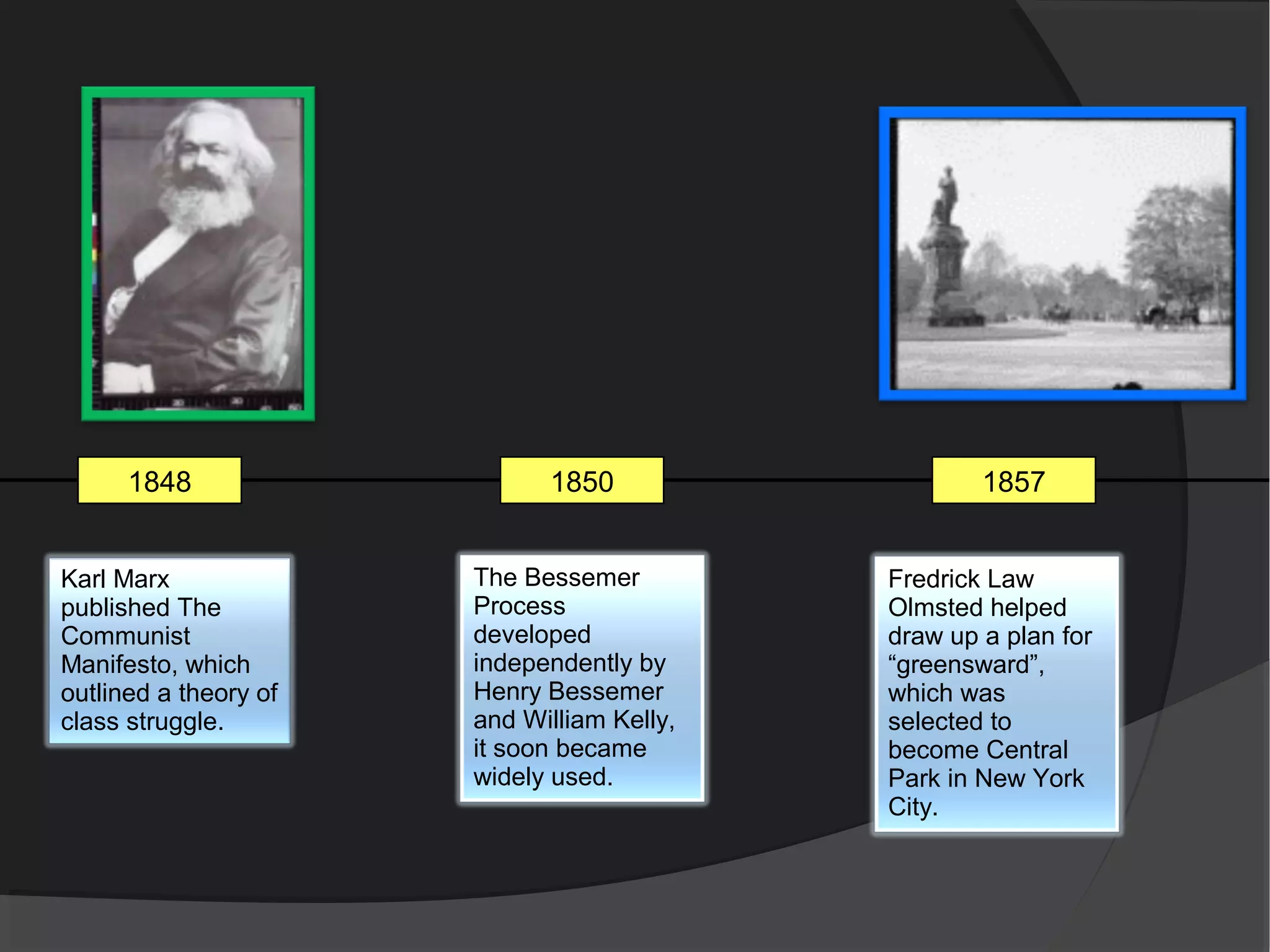 1848

1850

1857

Karl Marx published The Communist Manifesto, which outlined a theory of class struggle.

The Bessemer Process developed independently by Henry Bessemer and William Kelly, it soon became widely used.

Fredrick Law Olmsted helped draw up a plan for “greensward”, which was selected to become Central Park in New York City.